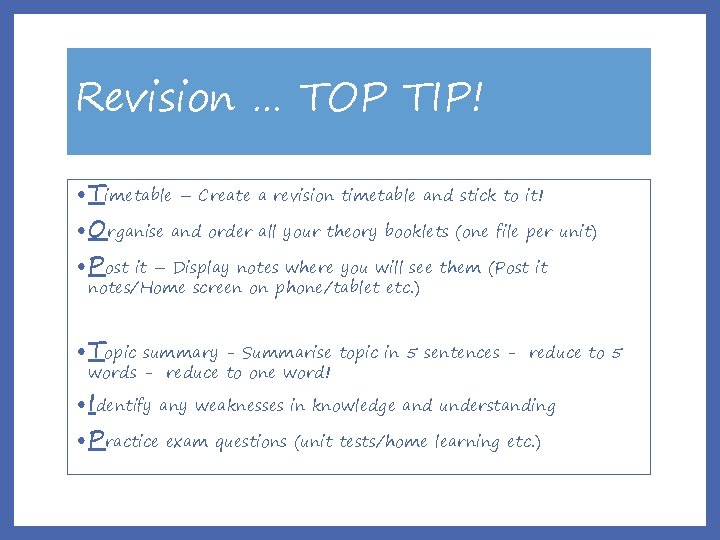 Revision … TOP TIP!

• Timetable – Create a revision timetable and stick to it!

• Organise and order all your theory booklets (one file per unit)

• Post it – Display notes where you will see them (Post it notes/Home screen on phone/tablet etc.)

• Topic summary - Summarise topic in 5 sentences - reduce to 5 words - reduce to one word!

• Identify any weaknesses in knowledge and understanding

• Practice exam questions (unit tests/home learning etc.)